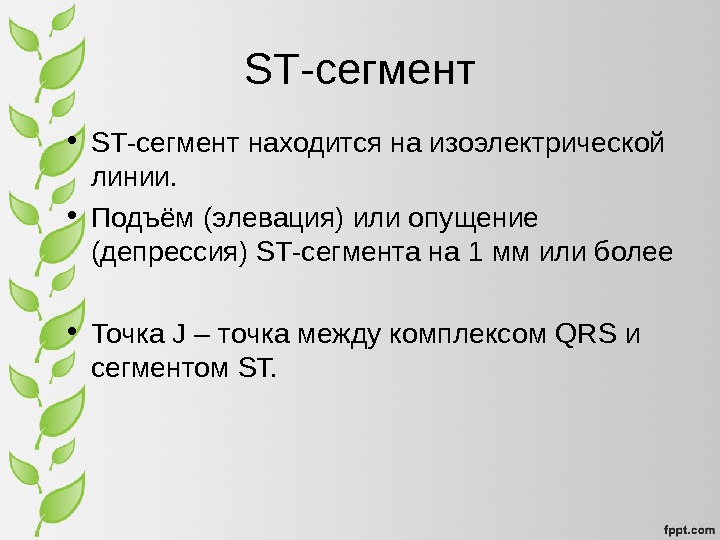 ST-сегмент

• ST-сегмент находится на изоэлектрической линии.

• Подъём (элевация) или опущение (депрессия) ST-сегмента на 1 мм или более

• Точка J – точка между комплексом QRS и сегментом ST.

fppt.com